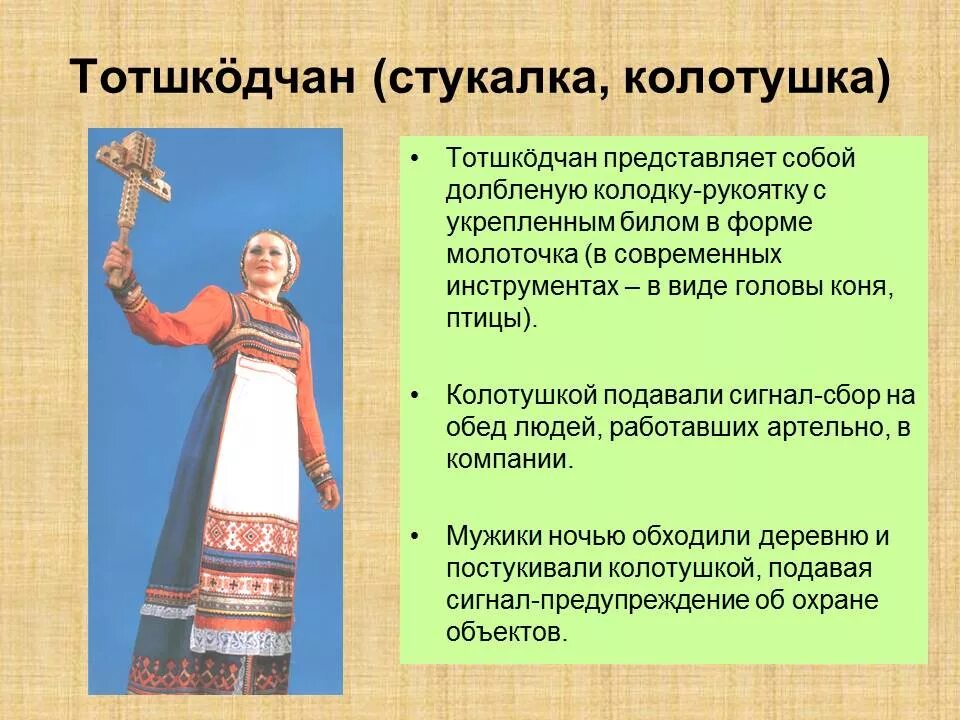 Тотшкӧдчан (стукалка, колотушка)

• Тотшкӧдчан представляет собой долбленую колодку-рукоятку с укрепленным билом в форме молоточка (в современных инструментах – в виде головы коня, птицы).

• Колотушкой подавали сигнал-сбор на обед людей, работавших артельно, в компании.

• Мужики ночью обходили деревню и постукивали колотушкой, подавая сигнал-предупреждение об охране объектов.